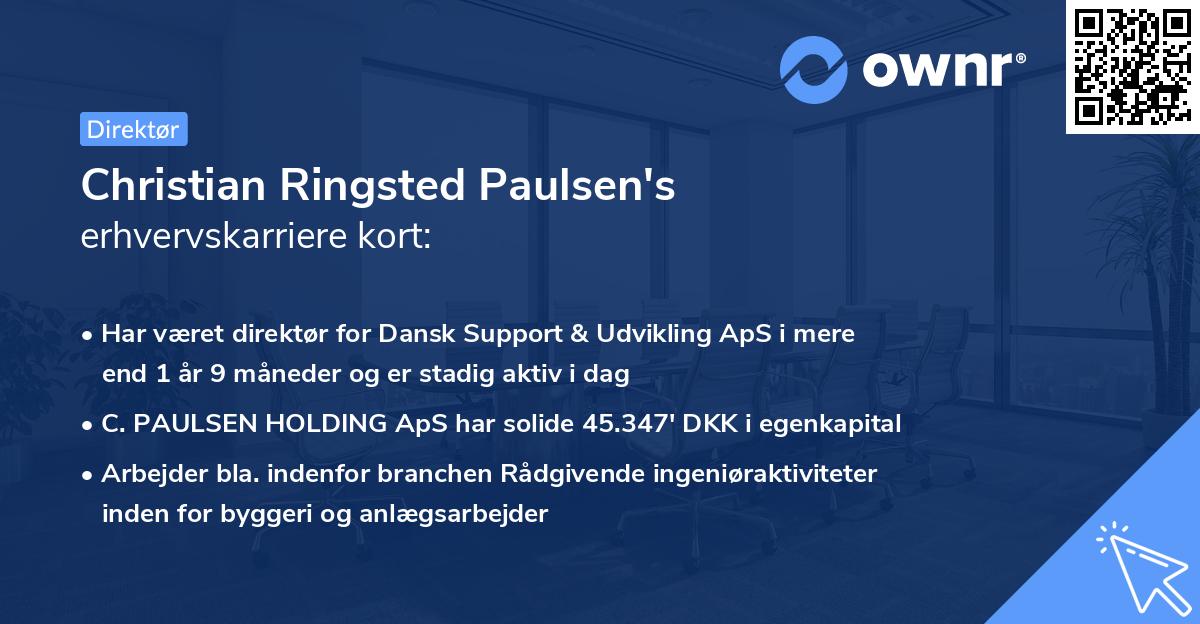 ownr®

Direktør

Christian Ringsted Paulsen's
erhvervskarriere kort:

• Har været direktør for Dansk Support & Udvikling ApS i mere end 1 år 9 måneder og er stadig aktiv i dag

• C. PAULSEN HOLDING ApS har solide 45.347' DKK i egenkapital

• Arbejder bla. indenfor branchen Rådgivende ingeniøraktiviteter inden for byggeri og anlægsarbejder